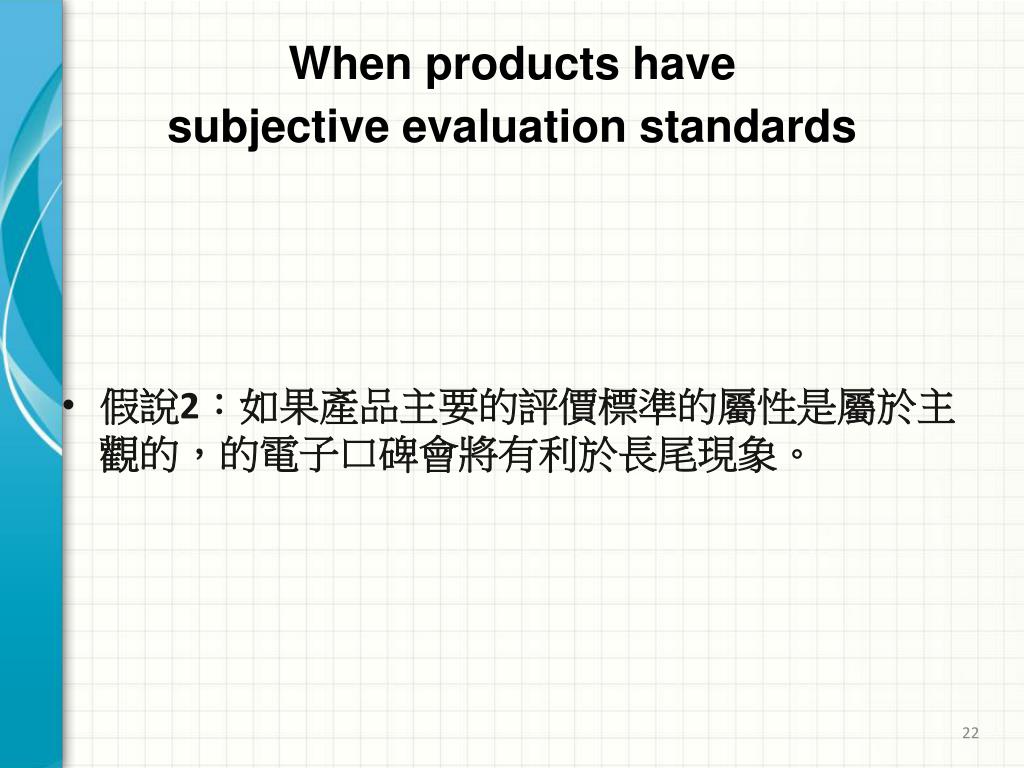 When products have subjective evaluation standards

• 假說2：如果產品主要的評價標準的屬性是屬於主觀的，的電子口碑會將有利於長尾現象。

22